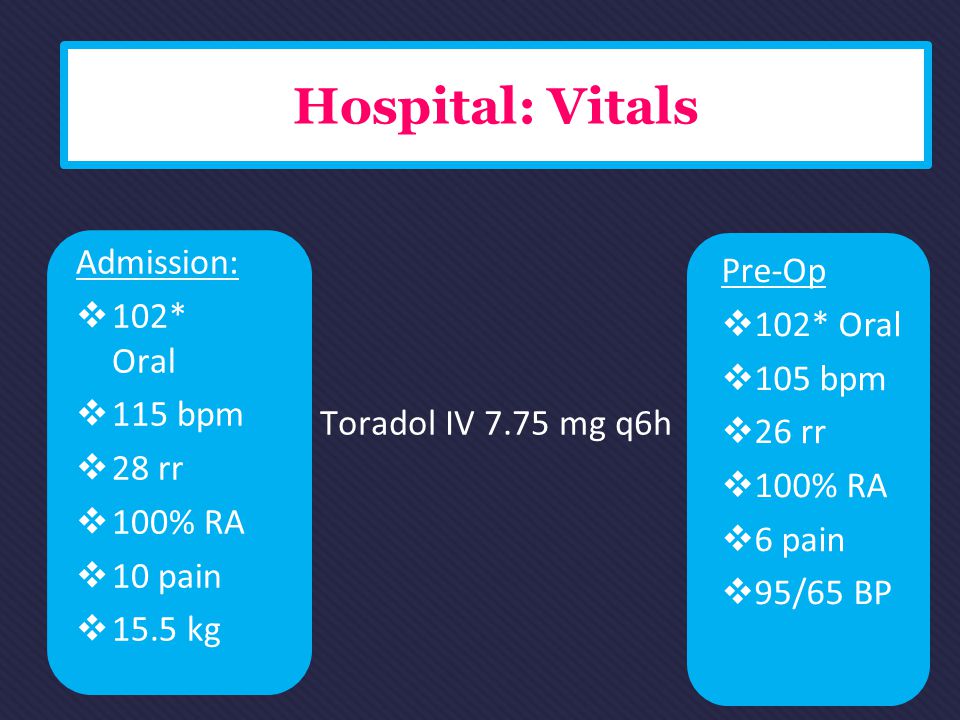 Hospital: Vitals

Admission:
❖ 102* Oral
❖ 115 bpm
❖ 28 rr
❖ 100% RA
❖ 10 pain
❖ 15.5 kg

Toradol IV 7.75 mg q6h

Pre-Op
❖ 102* Oral
❖ 105 bpm
❖ 26 rr
❖ 100% RA
❖ 6 pain
❖ 95/65 BP